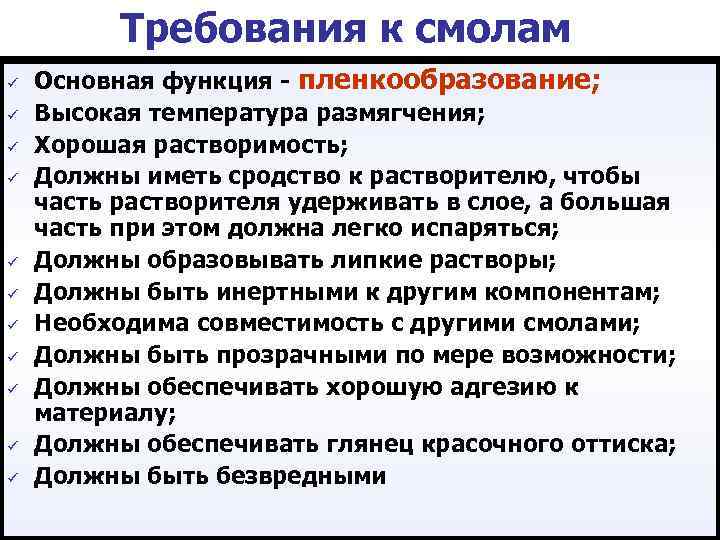 Требования к смолам

✓ Основная функция - пленкообразование;
✓ Высокая температура размягчения;
✓ Хорошая растворимость;
✓ Должны иметь сродство к растворителю, чтобы часть растворителя удерживать в слое, а большая часть при этом должна легко испаряться;
✓ Должны образовывать липкие растворы;
✓ Должны быть инертными к другим компонентам;
✓ Необходима совместимость с другими смолами;
✓ Должны быть прозрачными по мере возможности;
✓ Должны обеспечивать хорошую адгезию к материалу;
✓ Должны обеспечивать глянец красочного оттиска;
✓ Должны быть безвредными